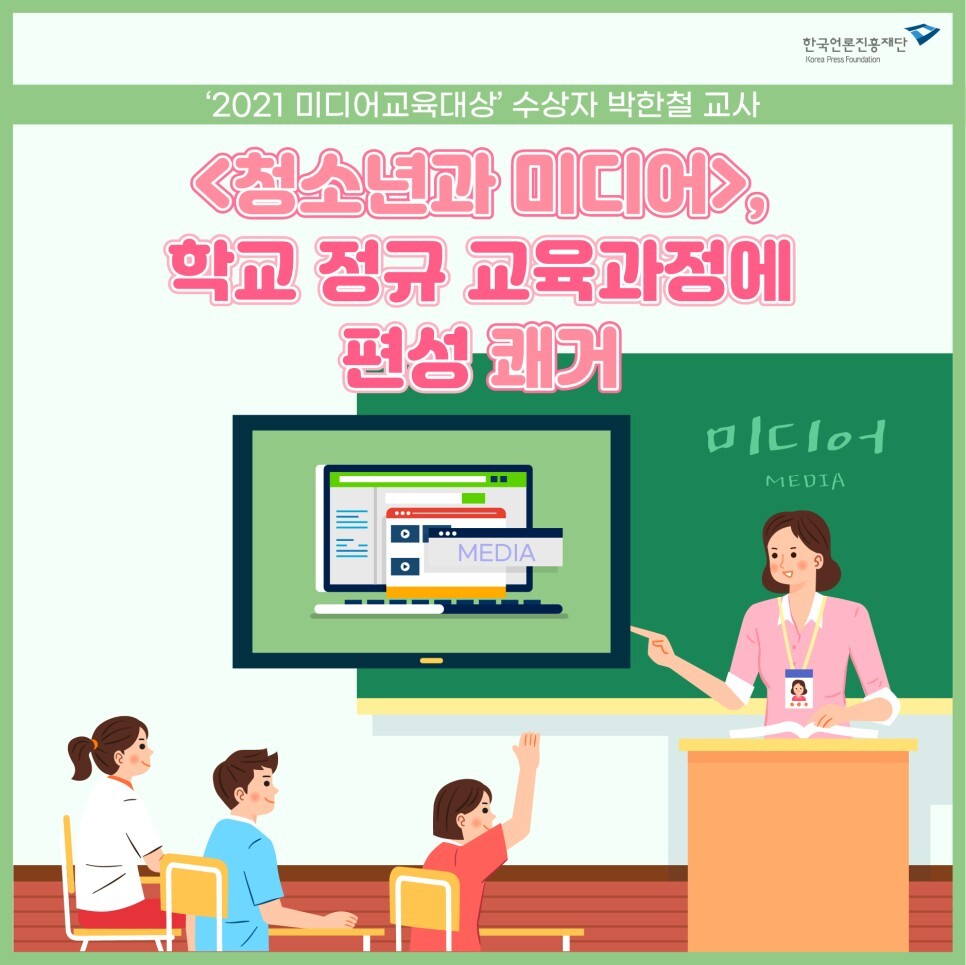 한국언론진흥재단
Korea Press Foundation

'2021 미디어교육대상' 수상자 박한철 교사

<청소년과 미디어>, 학교 정규 교육과정에 편성 쾌거

미디어
MEDIA

MEDIA